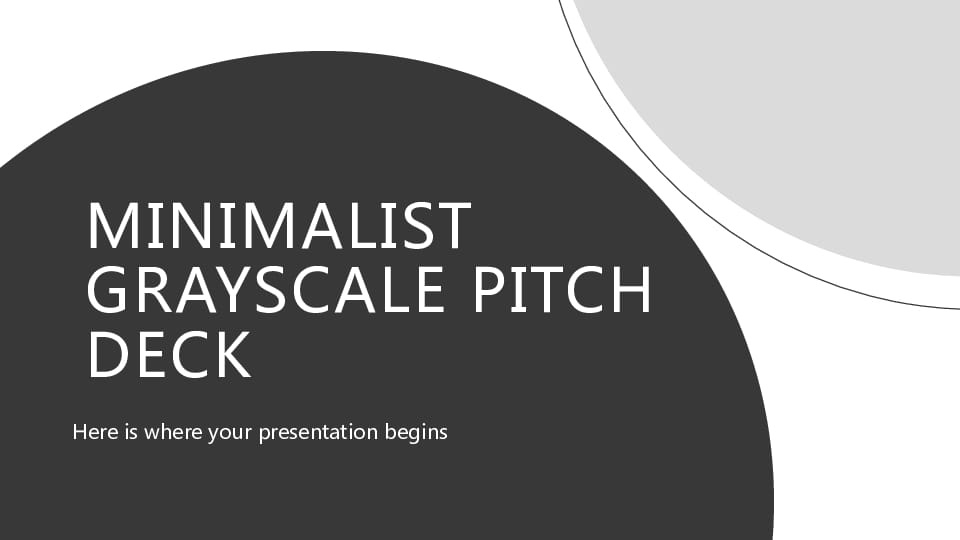 MINIMALIST GRAYSCALE PITCH DECK

Here is where your presentation begins